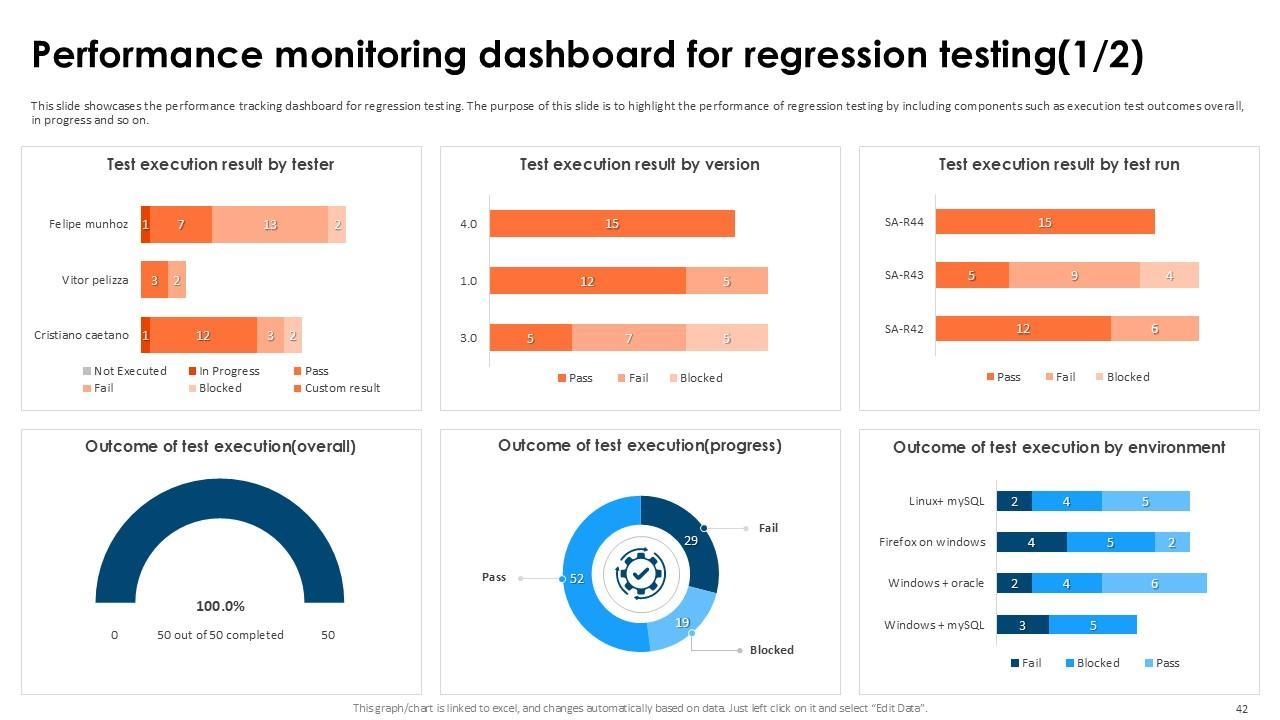 Performance monitoring dashboard for regression testing(1/2)

This slide showcases the performance tracking dashboard for regression testing. The purpose of this slide is to highlight the performance of regression testing by including components such as execution test outcomes overall, in progress and so on.

Test execution result by tester

Felipe munhoz 1 7 13 2
Vitor pelizza 3 2
Cristiano caetano 1 12 3 2

Not Executed In Progress Pass Fail Blocked Custom result

Test execution result by version

4.0 15
1.0 12 5
3.0 5 7 5

Pass Fail Blocked

Test execution result by test run

SA-R44 15
SA-R43 5 9 4
SA-R42 12 6

Pass Fail Blocked

Outcome of test execution(overall)

100.0%
0 50 out of 50 completed 50

Outcome of test execution(progress)

Fail 29
Pass 52
19 Blocked

Outcome of test execution by environment

Linux+ mySQL 2 4 5
Firefox on windows 4 5 2
Windows + oracle 2 4 6
Windows + mySQL 3 5

Fail Blocked Pass

This graph/chart is linked to excel, and changes automatically based on data. Just left click on it and select "Edit Data".

42